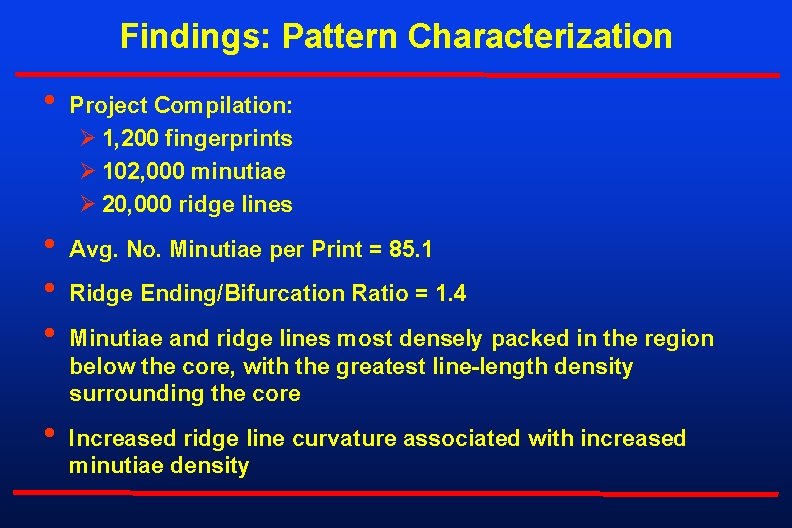 Findings: Pattern Characterization

• Project Compilation:
  ➢ 1,200 fingerprints
  ➢ 102,000 minutiae
  ➢ 20,000 ridge lines

• Avg. No. Minutiae per Print = 85.1

• Ridge Ending/Bifurcation Ratio = 1.4

• Minutiae and ridge lines most densely packed in the region below the core, with the greatest line-length density surrounding the core

• Increased ridge line curvature associated with increased minutiae density